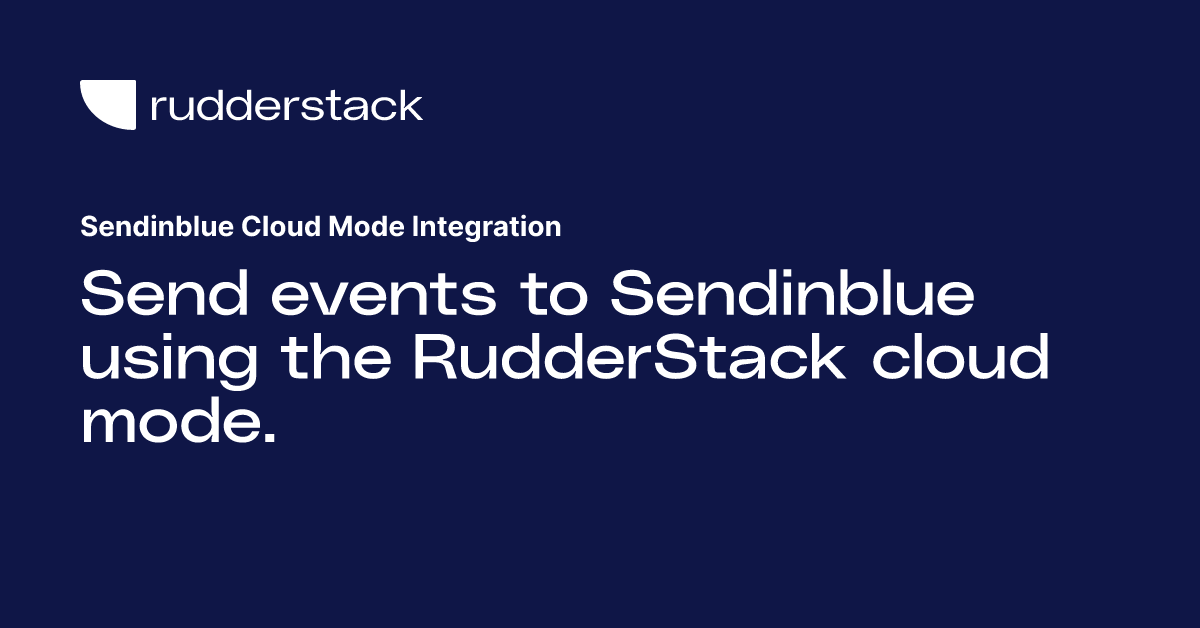 rudderstack

Sendinblue Cloud Mode Integration

Send events to Sendinblue using the RudderStack cloud mode.